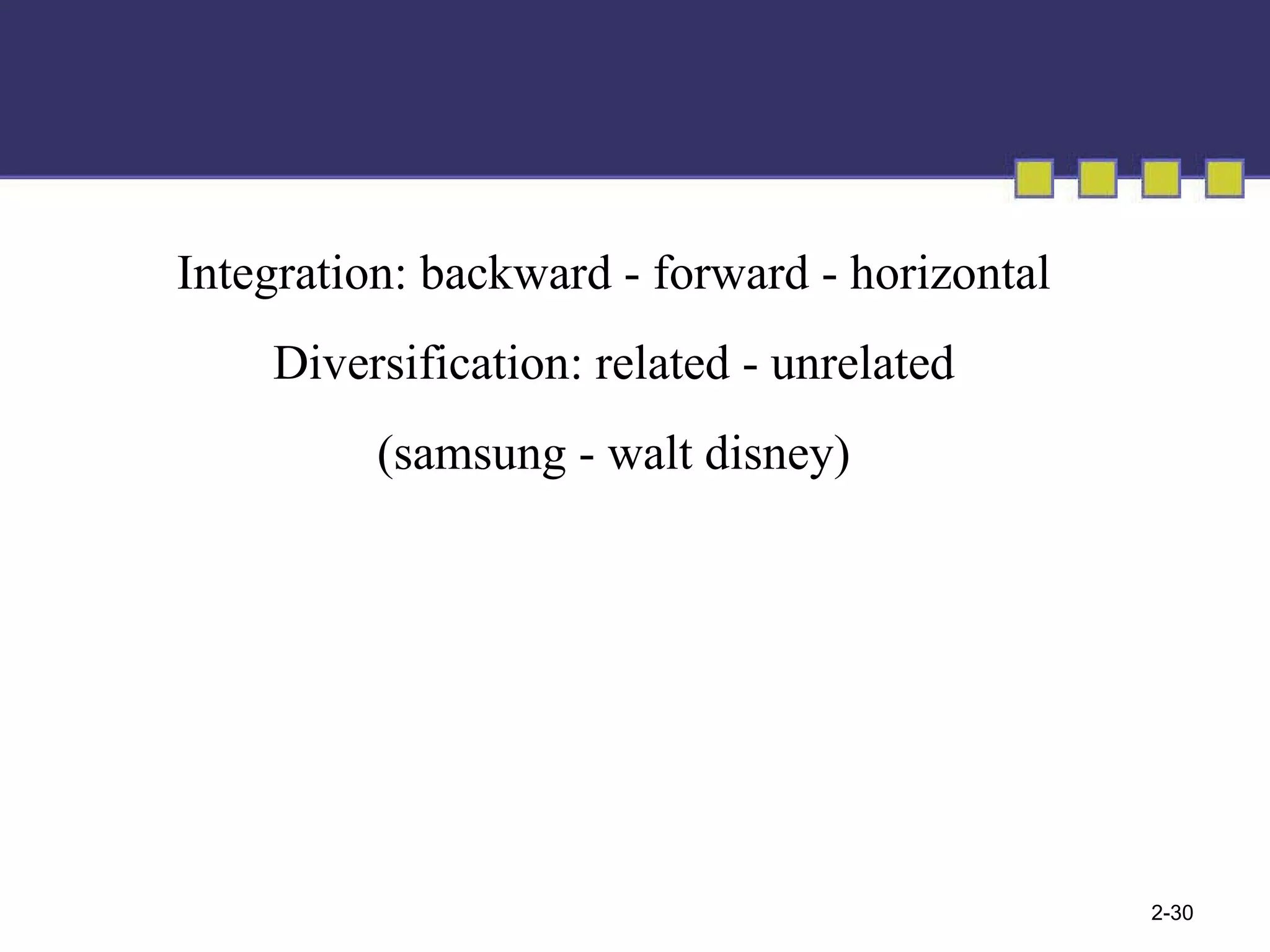 Integration: backward - forward - horizontal

Diversification: related - unrelated

(samsung - walt disney)

2-30